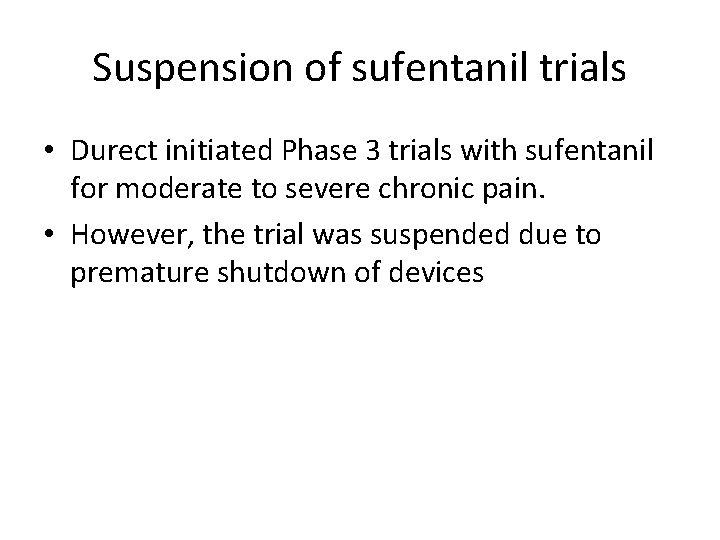 Suspension of sufentanil trials

• Durect initiated Phase 3 trials with sufentanil for moderate to severe chronic pain.
• However, the trial was suspended due to premature shutdown of devices